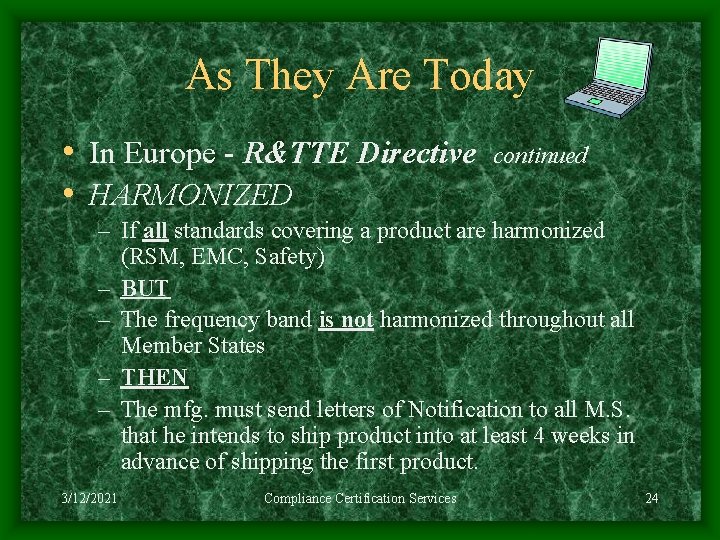 As They Are Today

• In Europe - R&TTE Directive continued
• HARMONIZED
– If all standards covering a product are harmonized (RSM, EMC, Safety)
– BUT
– The frequency band is not harmonized throughout all Member States
– THEN
– The mfg. must send letters of Notification to all M.S. that he intends to ship product into at least 4 weeks in advance of shipping the first product.

3/12/2021 Compliance Certification Services 24